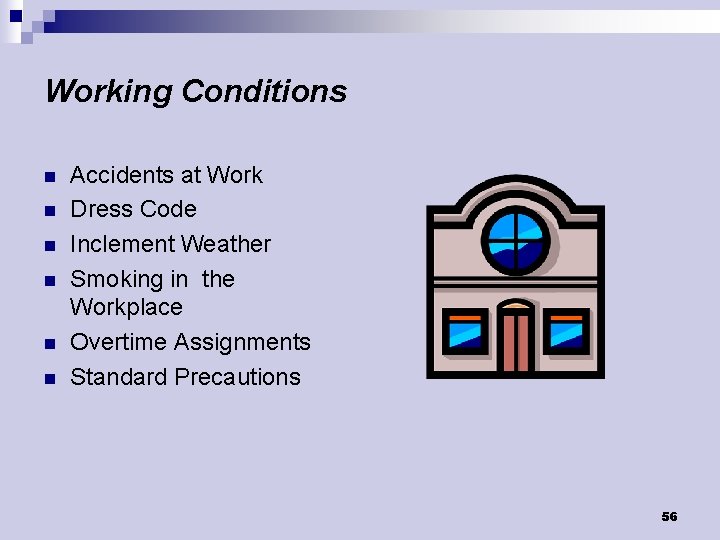 Working Conditions

- Accidents at Work
- Dress Code
- Inclement Weather
- Smoking in the Workplace
- Overtime Assignments
- Standard Precautions

56